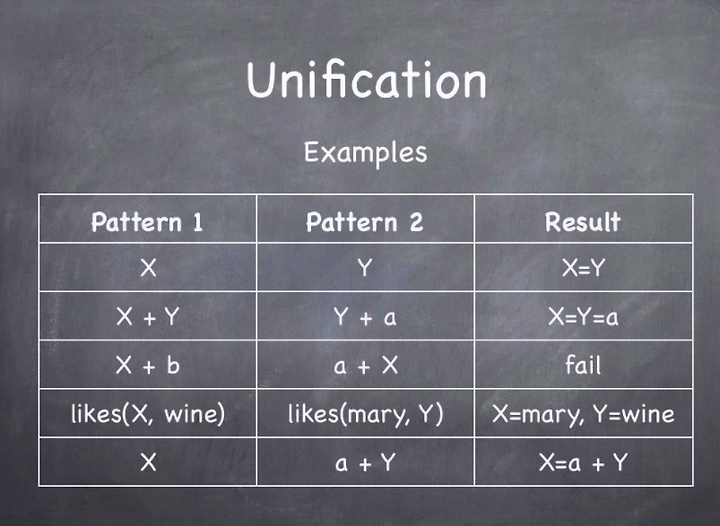 Unification

Examples

| Pattern 1 | Pattern 2 | Result |
|---|---|---|
| X | Y | X=Y |
| X + Y | Y + a | X=Y=a |
| X + b | a + X | fail |
| likes(X, wine) | likes(mary, Y) | X=mary, Y=wine |
| X | a + Y | X=a + Y |